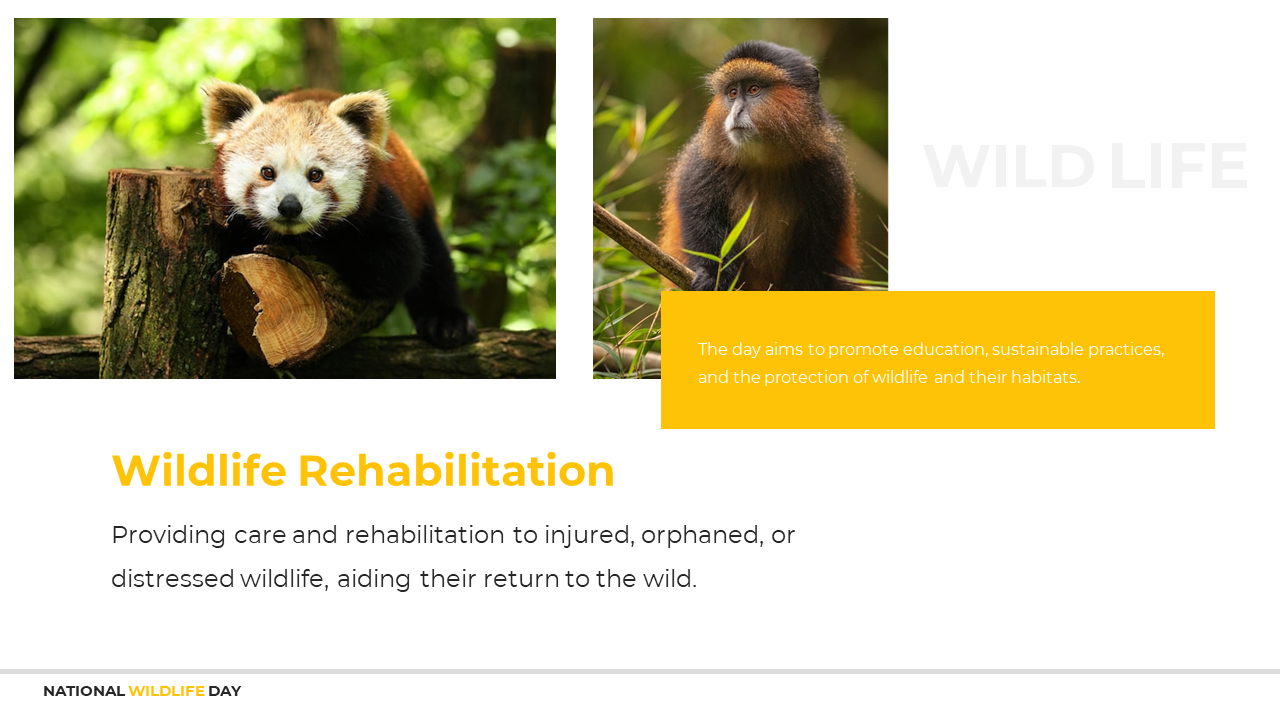 WILD LIFE

The day aims to promote education, sustainable practices, and the protection of wildlife and their habitats.

Wildlife Rehabilitation

Providing care and rehabilitation to injured, orphaned, or distressed wildlife, aiding their return to the wild.

NATIONAL WILDLIFE DAY